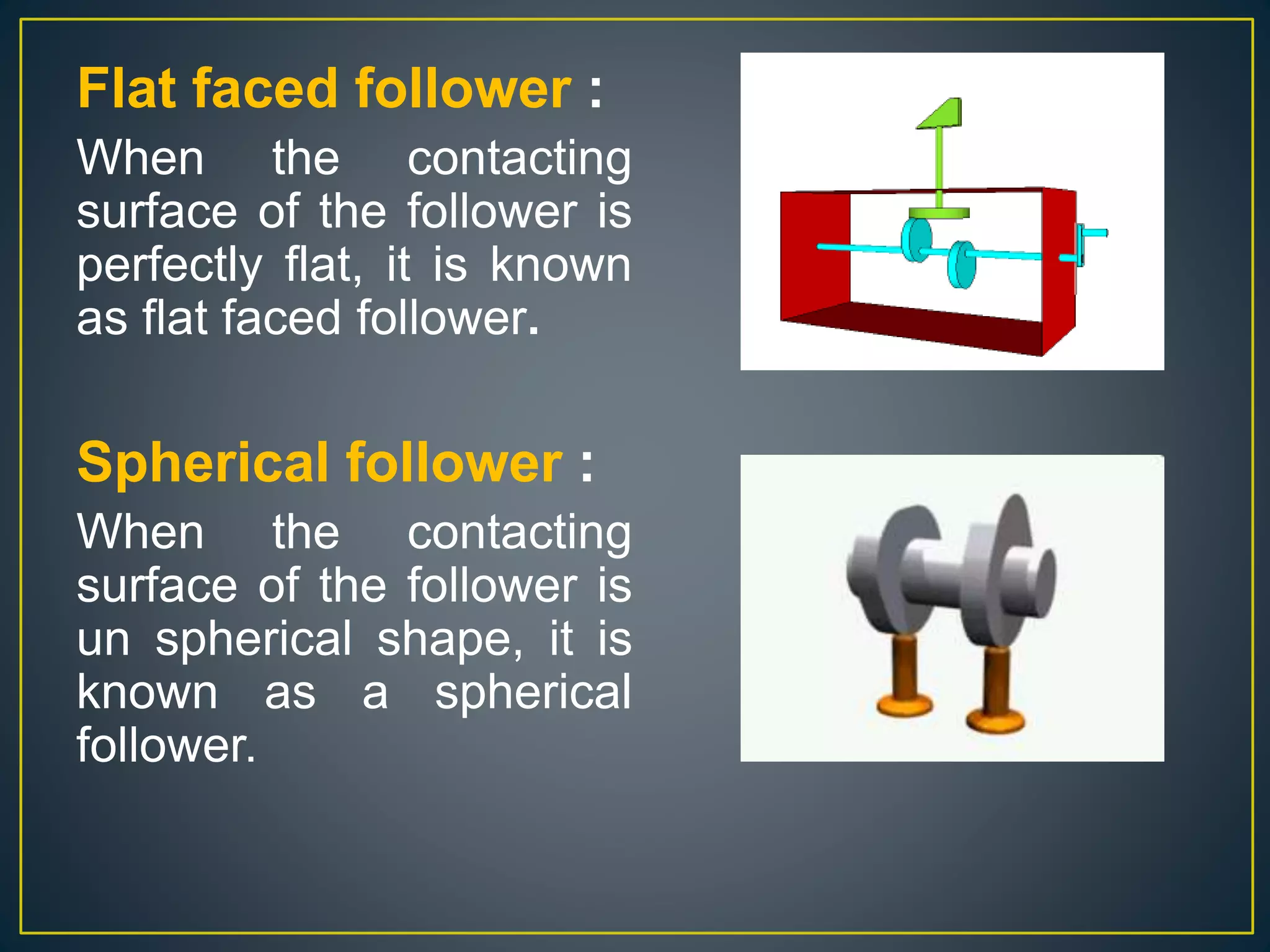 Flat faced follower :

When the contacting surface of the follower is perfectly flat, it is known as flat faced follower.

Spherical follower :

When the contacting surface of the follower is un spherical shape, it is known as a spherical follower.